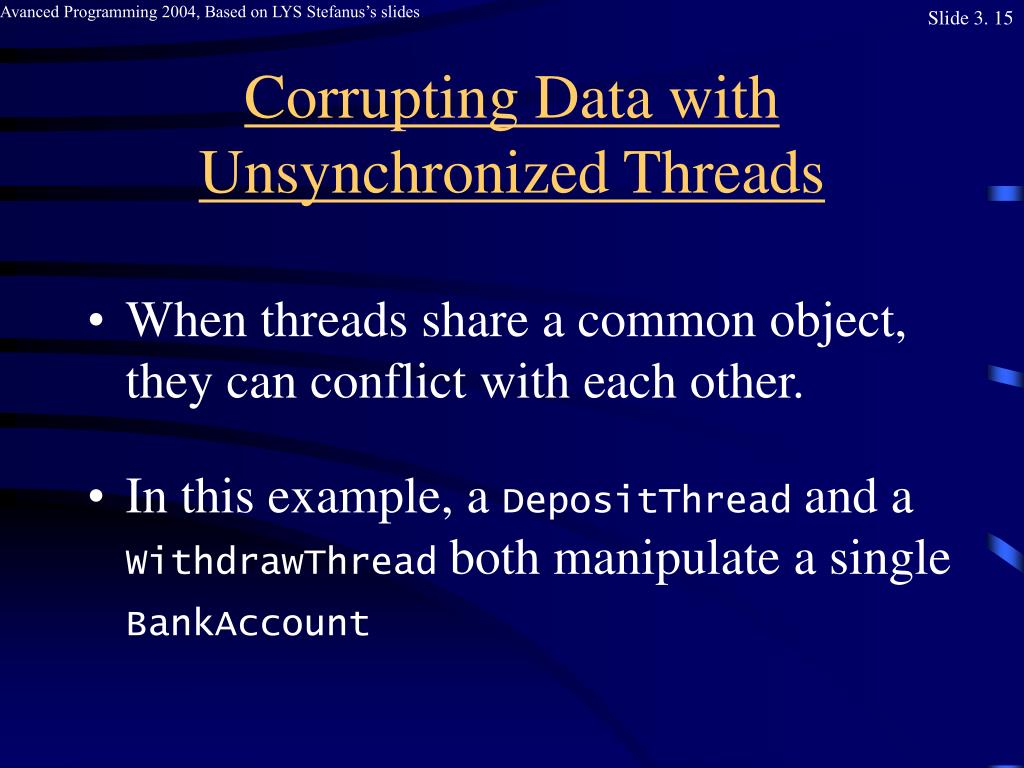 Avanced Programming 2004, Based on LYS Stefanus's slides

Slide 3. 15

Corrupting Data with Unsynchronized Threads

• When threads share a common object, they can conflict with each other.

• In this example, a DepositThread and a WithdrawThread both manipulate a single BankAccount